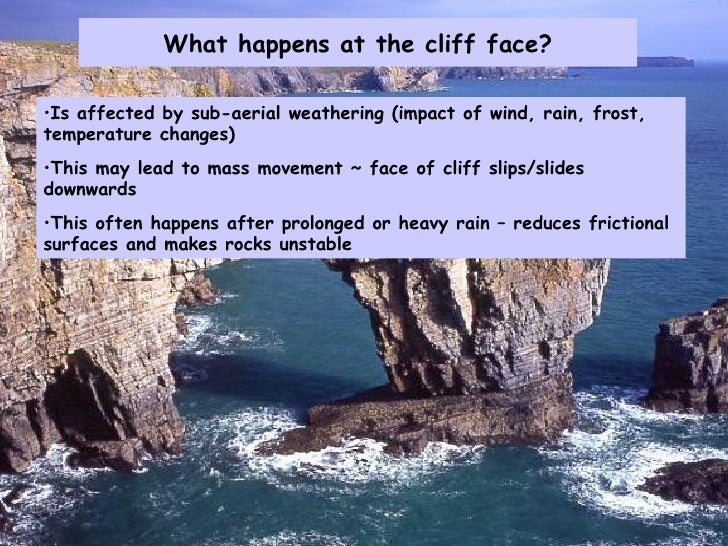 What happens at the cliff face?

•Is affected by sub-aerial weathering (impact of wind, rain, frost, temperature changes)

•This may lead to mass movement ~ face of cliff slips/slides downwards

•This often happens after prolonged or heavy rain – reduces frictional surfaces and makes rocks unstable